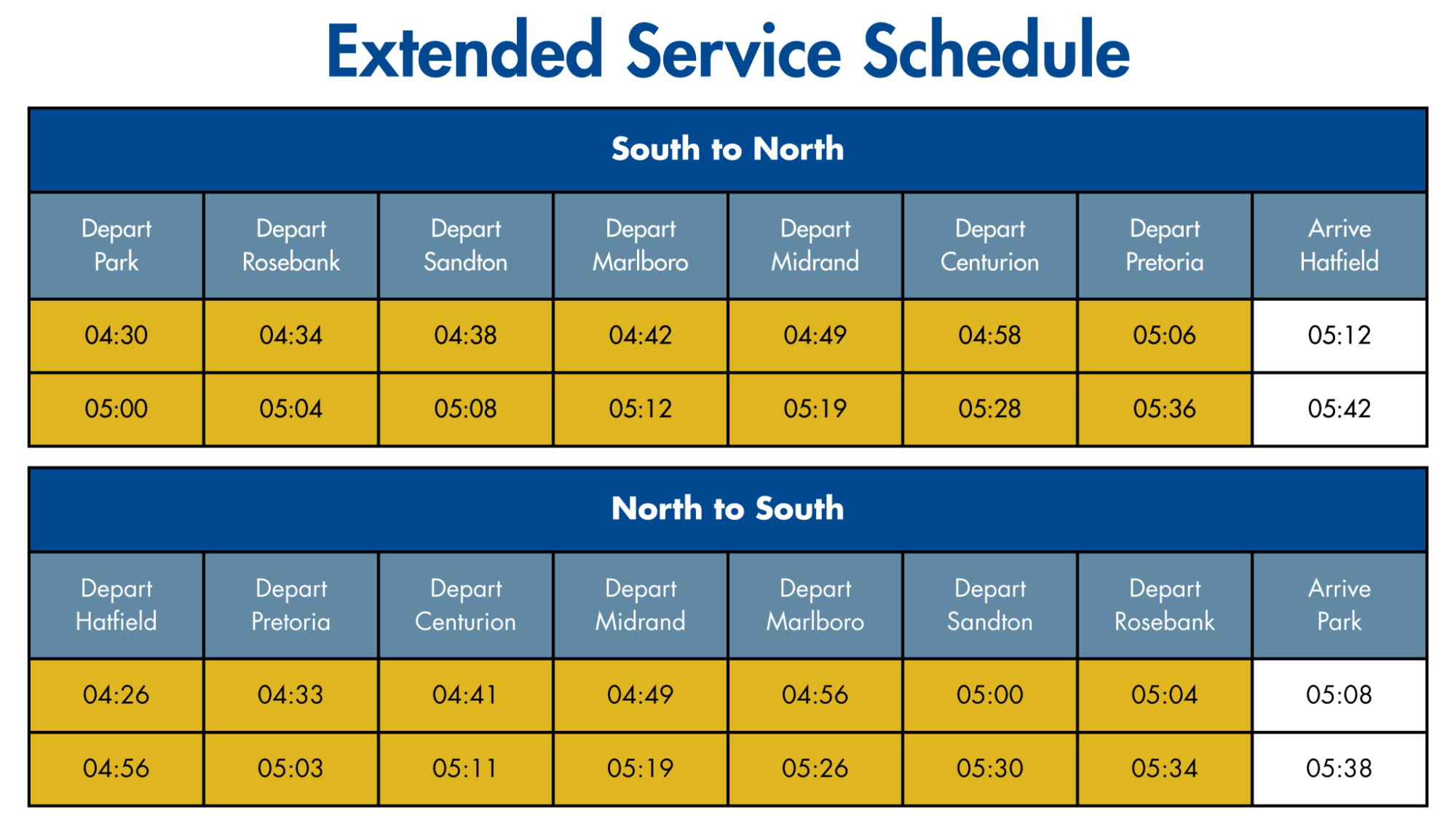 Extended Service Schedule

South to North

| Depart Park | Depart Rosebank | Depart Sandton | Depart Marlboro | Depart Midrand | Depart Centurion | Depart Pretoria | Arrive Hatfield |
|---|---|---|---|---|---|---|---|
| 04:30 | 04:34 | 04:38 | 04:42 | 04:49 | 04:58 | 05:06 | 05:12 |
| 05:00 | 05:04 | 05:08 | 05:12 | 05:19 | 05:28 | 05:36 | 05:42 |

North to South

| Depart Hatfield | Depart Pretoria | Depart Centurion | Depart Midrand | Depart Marlboro | Depart Sandton | Depart Rosebank | Arrive Park |
|---|---|---|---|---|---|---|---|
| 04:26 | 04:33 | 04:41 | 04:49 | 04:56 | 05:00 | 05:04 | 05:08 |
| 04:56 | 05:03 | 05:11 | 05:19 | 05:26 | 05:30 | 05:34 | 05:38 |